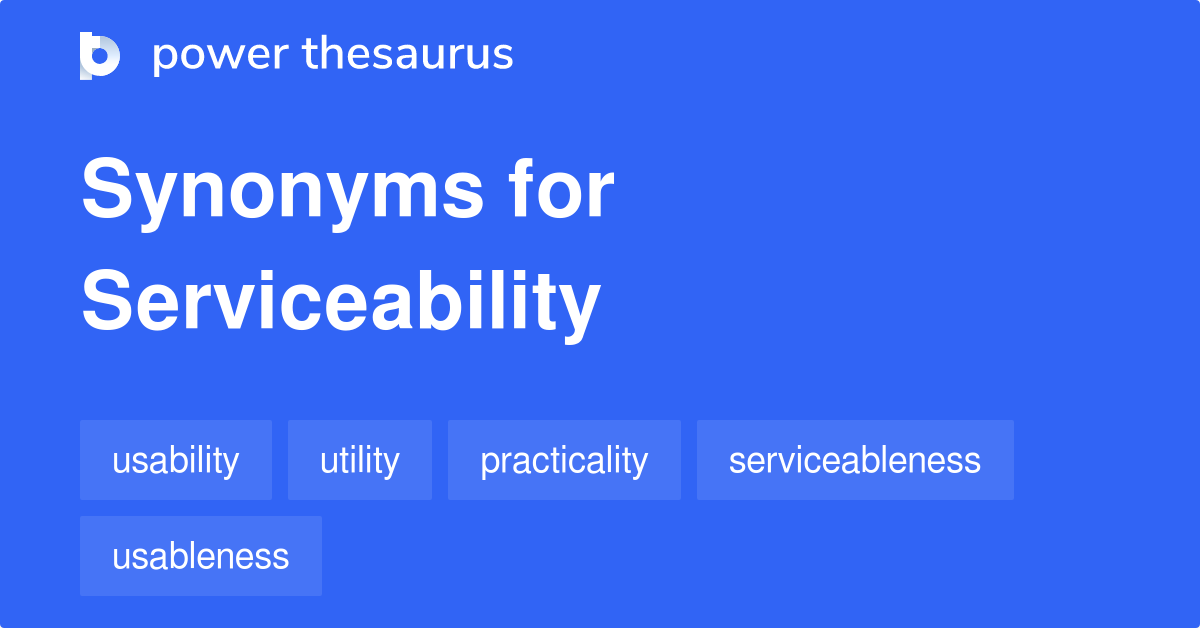 power thesaurus

Synonyms for Serviceability

usability

utility

practicality

serviceableness

usableness